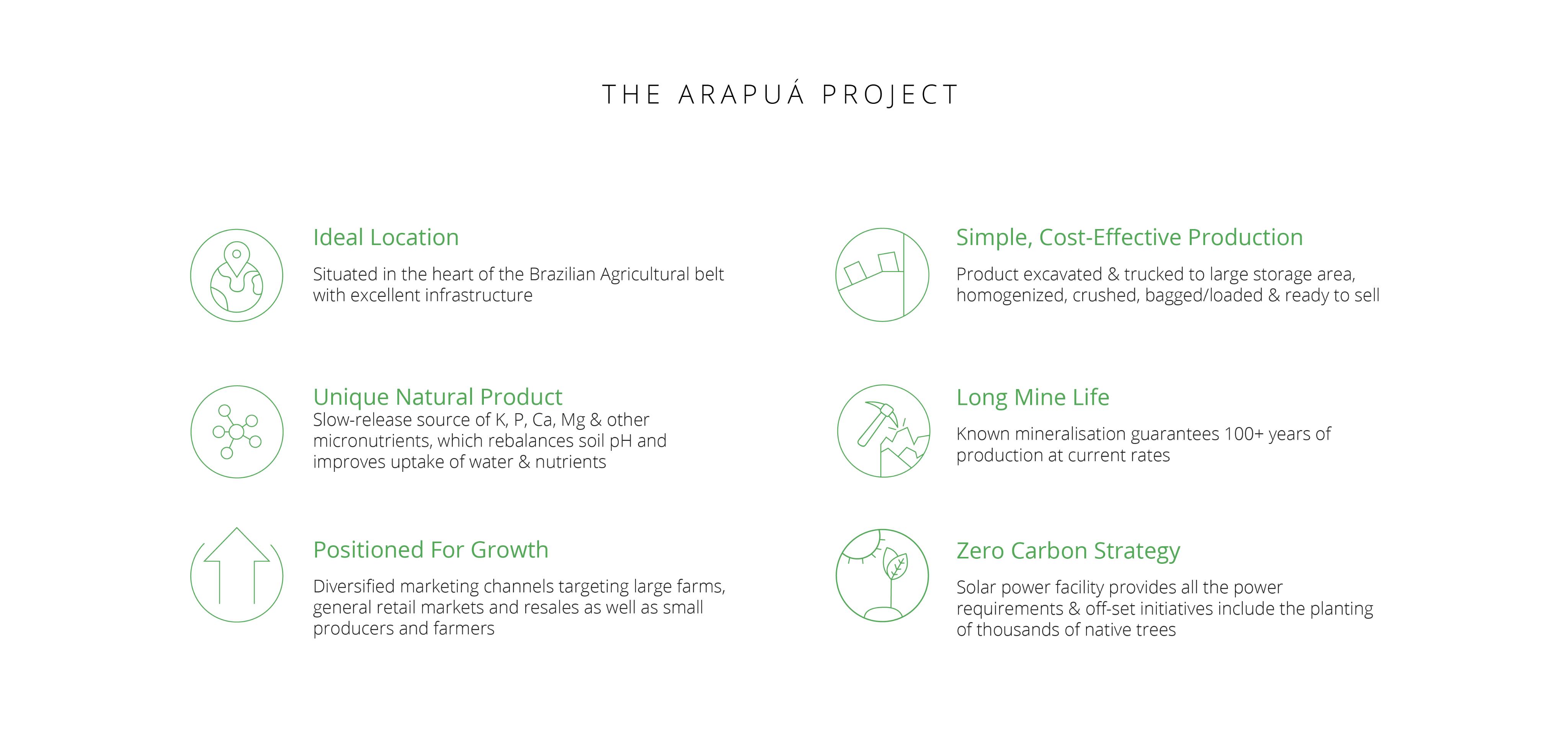 THE ARAPUÁ PROJECT

Ideal Location

Situated in the heart of the Brazilian Agricultural belt with excellent infrastructure

Unique Natural Product

Slow-release source of K, P, Ca, Mg & other micronutrients, which rebalances soil pH and improves uptake of water & nutrients

Positioned For Growth

Diversified marketing channels targeting large farms, general retail markets and resales as well as small producers and farmers

Simple, Cost-Effective Production

Product excavated & trucked to large storage area, homogenized, crushed, bagged/loaded & ready to sell

Long Mine Life

Known mineralisation guarantees 100+ years of production at current rates

Zero Carbon Strategy

Solar power facility provides all the power requirements & off-set initiatives include the planting of thousands of native trees